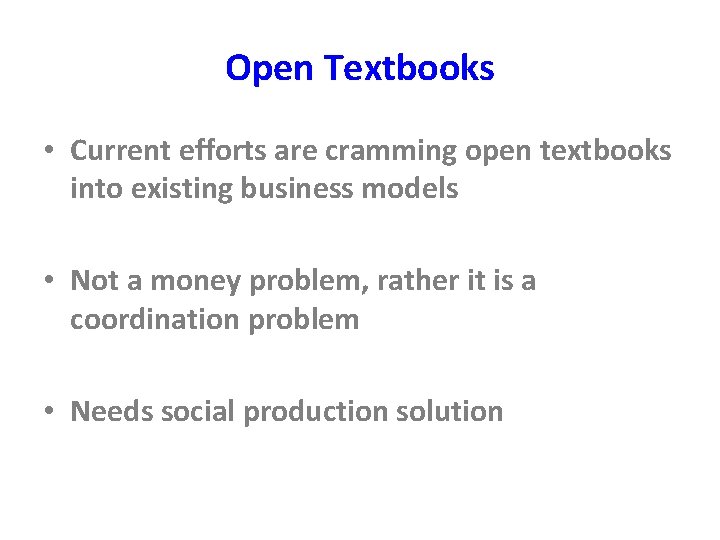 Open Textbooks

• Current efforts are cramming open textbooks into existing business models

• Not a money problem, rather it is a coordination problem

• Needs social production solution